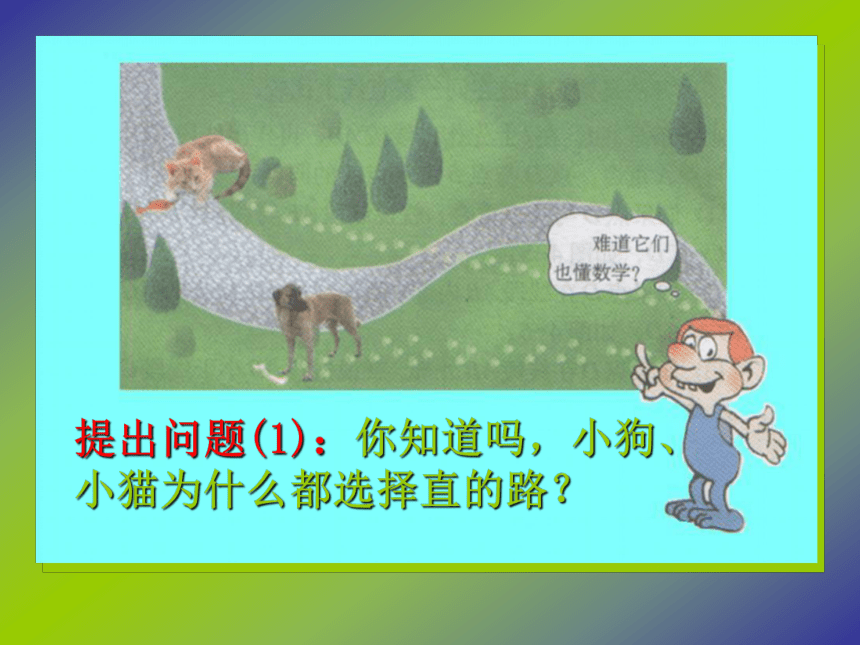 难道它们也懂数学？

提出问题(1)：你知道吗，小狗、小猫为什么都选择直的路？